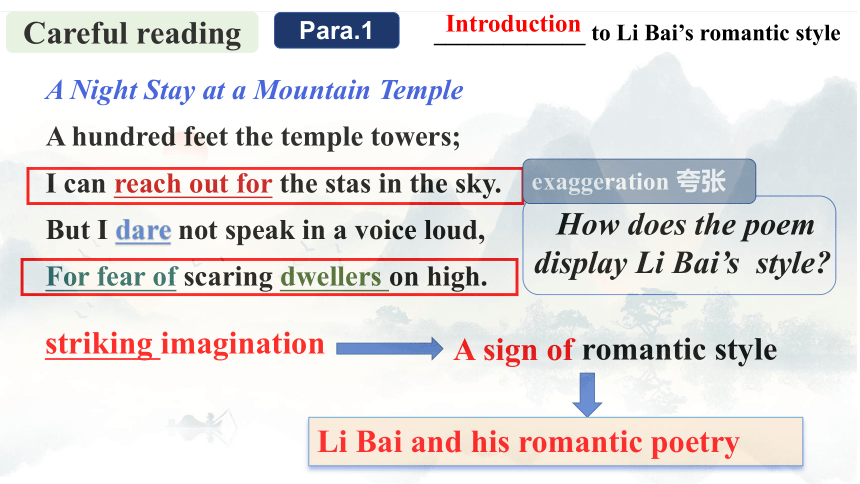 Careful reading

Para.1

Introduction to Li Bai's romantic style

A Night Stay at a Mountain Temple

A hundred feet the temple towers;

I can reach out for the stas in the sky.

But I dare not speak in a voice loud,

For fear of scaring dwellers on high.

exaggeration 夸张

How does the poem display Li Bai's style?

striking imagination

A sign of romantic style

Li Bai and his romantic poetry